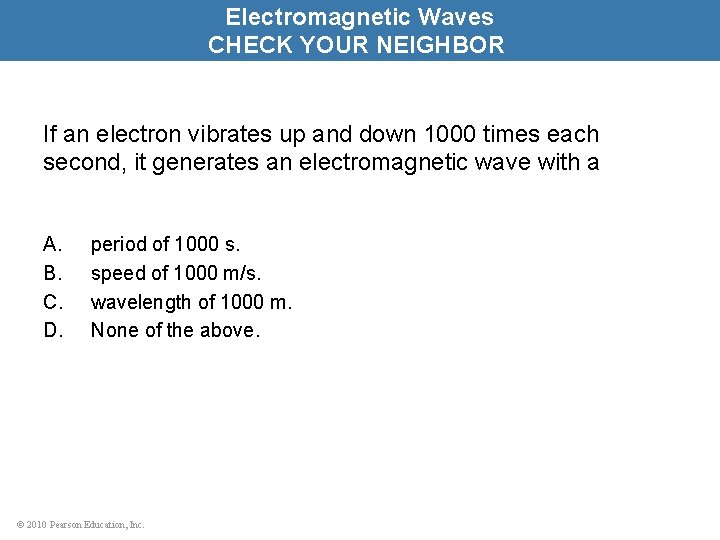 Electromagnetic Waves
CHECK YOUR NEIGHBOR

If an electron vibrates up and down 1000 times each second, it generates an electromagnetic wave with a

A. period of 1000 s.
B. speed of 1000 m/s.
C. wavelength of 1000 m.
D. None of the above.

© 2010 Pearson Education, Inc.